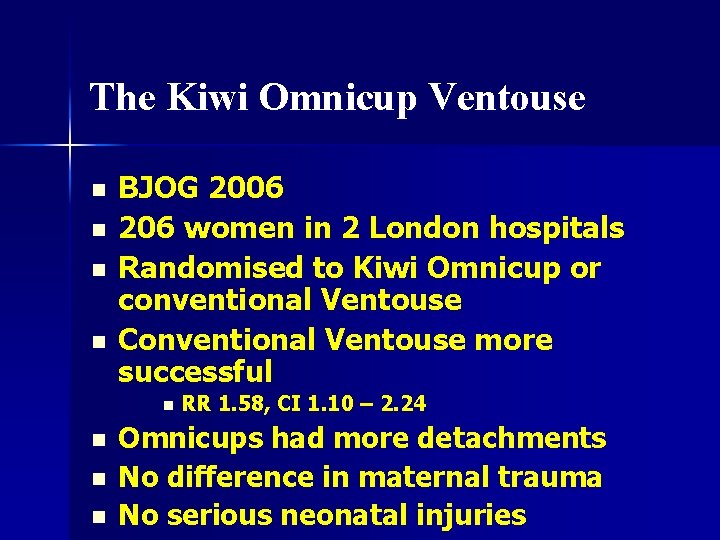 The Kiwi Omnicup Ventouse

- BJOG 2006
- 206 women in 2 London hospitals
- Randomised to Kiwi Omnicup or conventional Ventouse
- Conventional Ventouse more successful
  - RR 1.58, CI 1.10 – 2.24
- Omnicups had more detachments
- No difference in maternal trauma
- No serious neonatal injuries